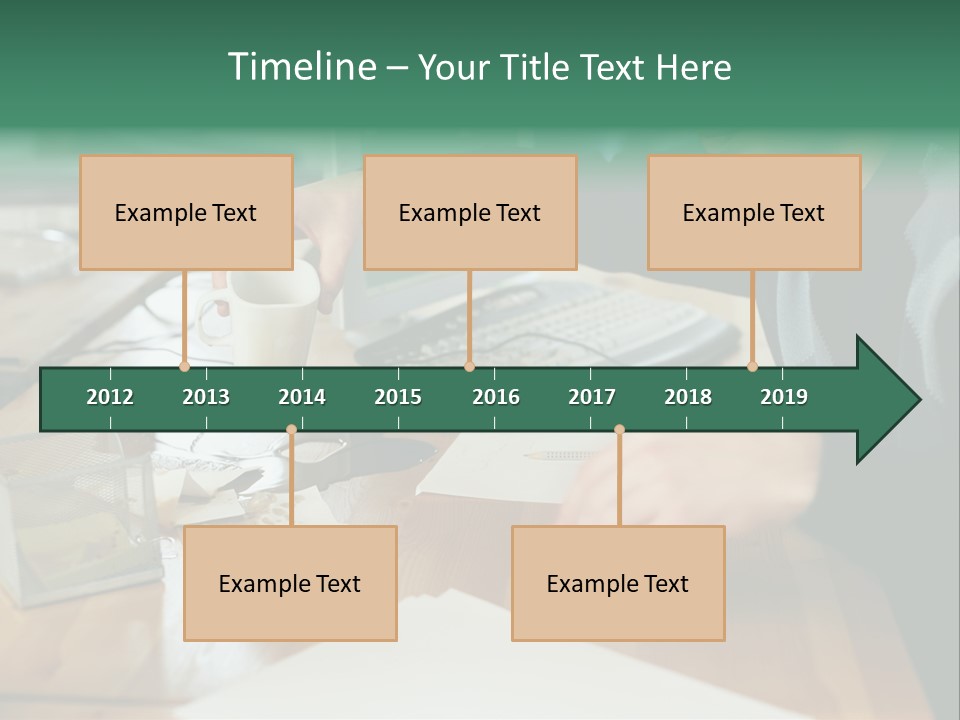 Timeline – Your Title Text Here

Example Text

Example Text

Example Text

2012 2013 2014 2015 2016 2017 2018 2019

Example Text

Example Text